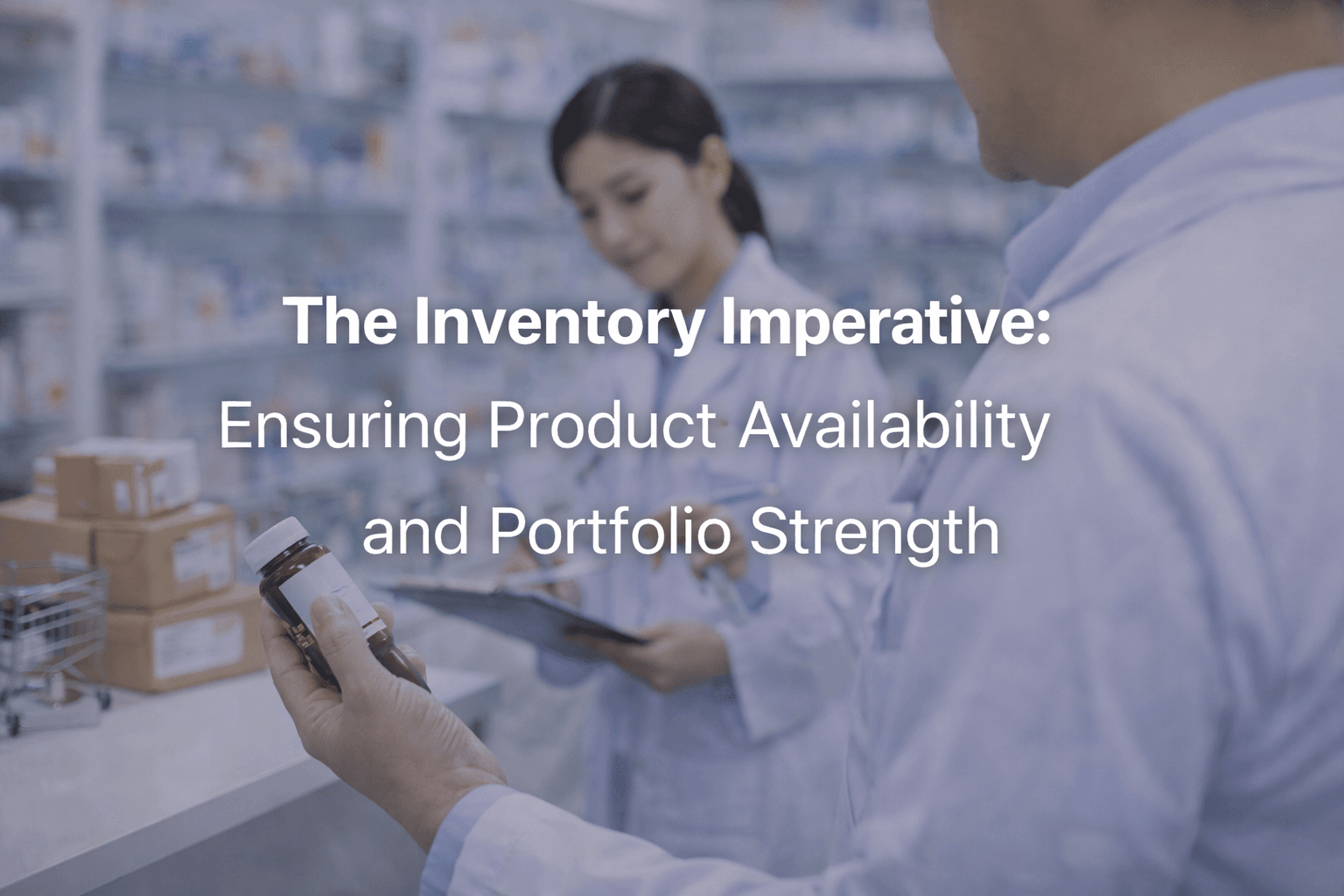 The Inventory Imperative:
Ensuring Product Availability
and Portfolio Strength